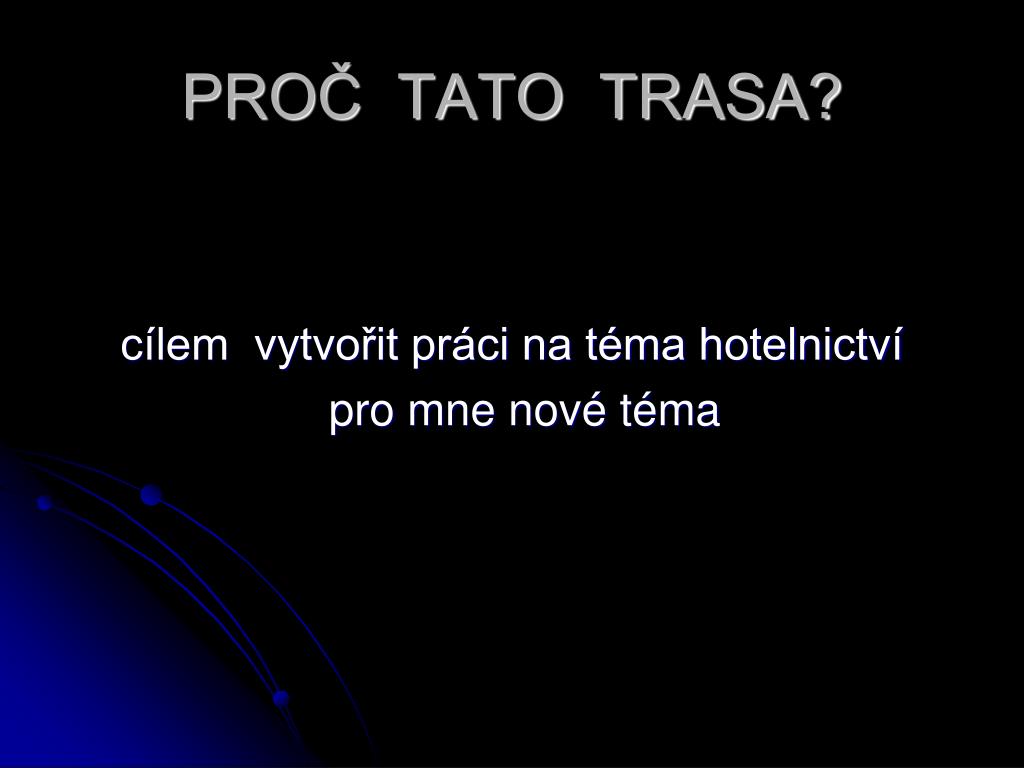 PROČ TATO TRASA?

cílem vytvořit práci na téma hotelnictví
pro mne nové téma